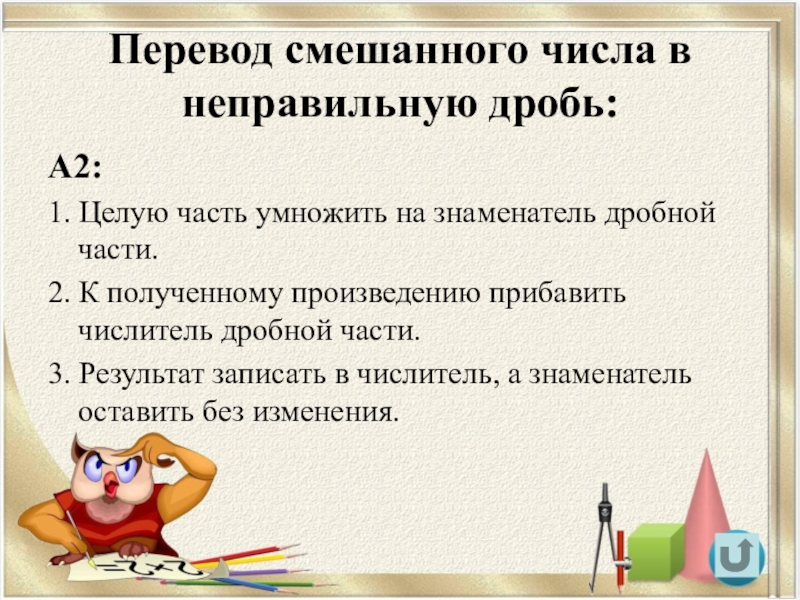 Перевод смешанного числа в неправильную дробь:

А2:

1. Целую часть умножить на знаменатель дробной части.

2. К полученному произведению прибавить числитель дробной части.

3. Результат записать в числитель, а знаменатель оставить без изменения.